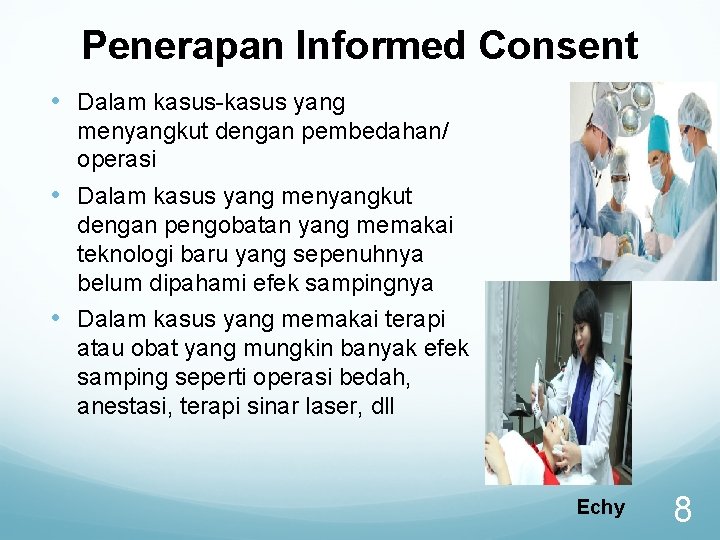 Penerapan Informed Consent

• Dalam kasus-kasus yang menyangkut dengan pembedahan/ operasi

• Dalam kasus yang menyangkut dengan pengobatan yang memakai teknologi baru yang sepenuhnya belum dipahami efek sampingnya

• Dalam kasus yang memakai terapi atau obat yang mungkin banyak efek samping seperti operasi bedah, anestasi, terapi sinar laser, dll

Echy

8